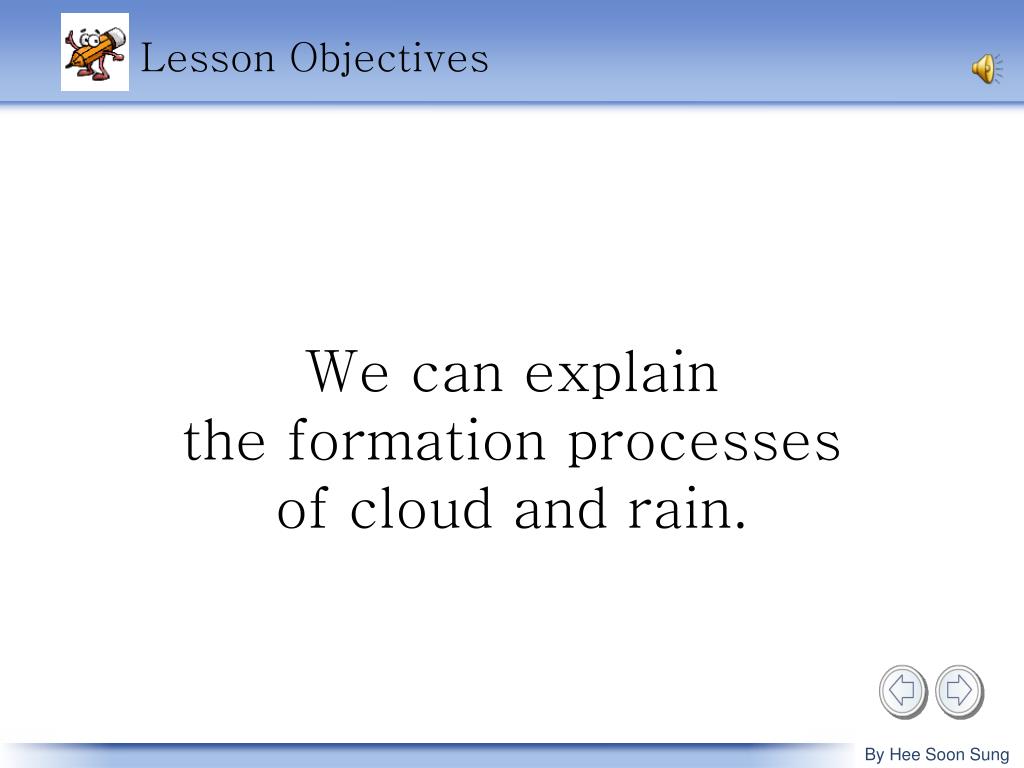 Lesson Objectives

We can explain the formation processes of cloud and rain.

By Hee Soon Sung